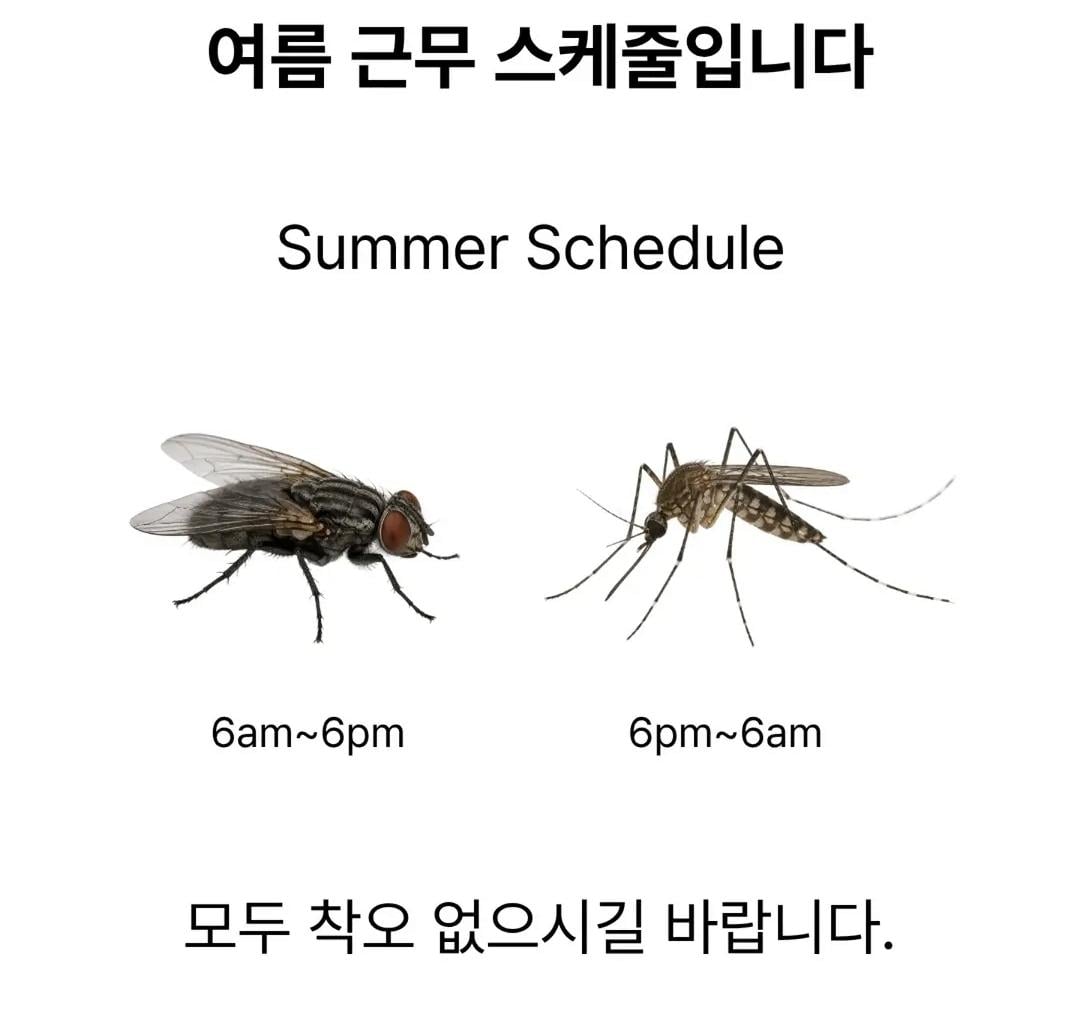 여름 근무 스케줄입니다

Summer Schedule

6am~6pm

6pm~6am

모두 착오 없으시길 바랍니다.